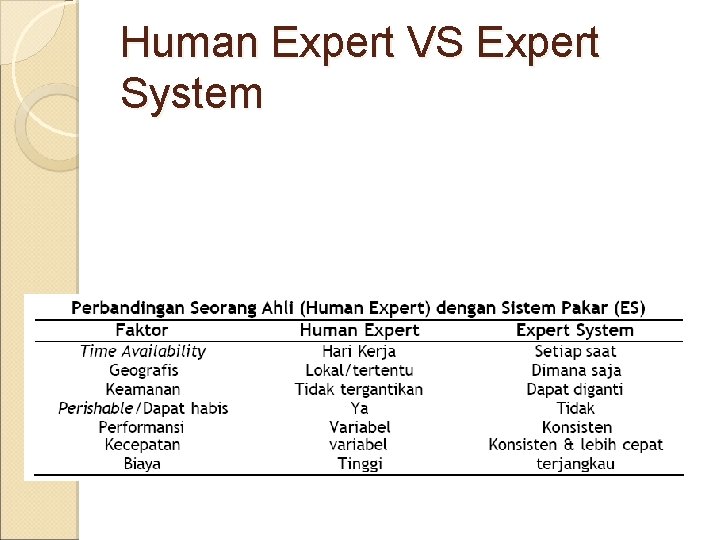 Human Expert VS Expert System

Perbandingan Seorang Ahli (Human Expert) dengan Sistem Pakar (ES)

| Faktor | Human Expert | Expert System |
|---|---|---|
| Time Availability | Hari Kerja | Setiap saat |
| Geografis | Lokal/tertentu | Dimana saja |
| Keamanan | Tidak tergantikan | Dapat diganti |
| Perishable/Dapat habis | Ya | Tidak |
| Performansi | Variabel | Konsisten |
| Kecepatan | variabel | Konsisten & lebih cepat |
| Biaya | Tinggi | terjangkau |